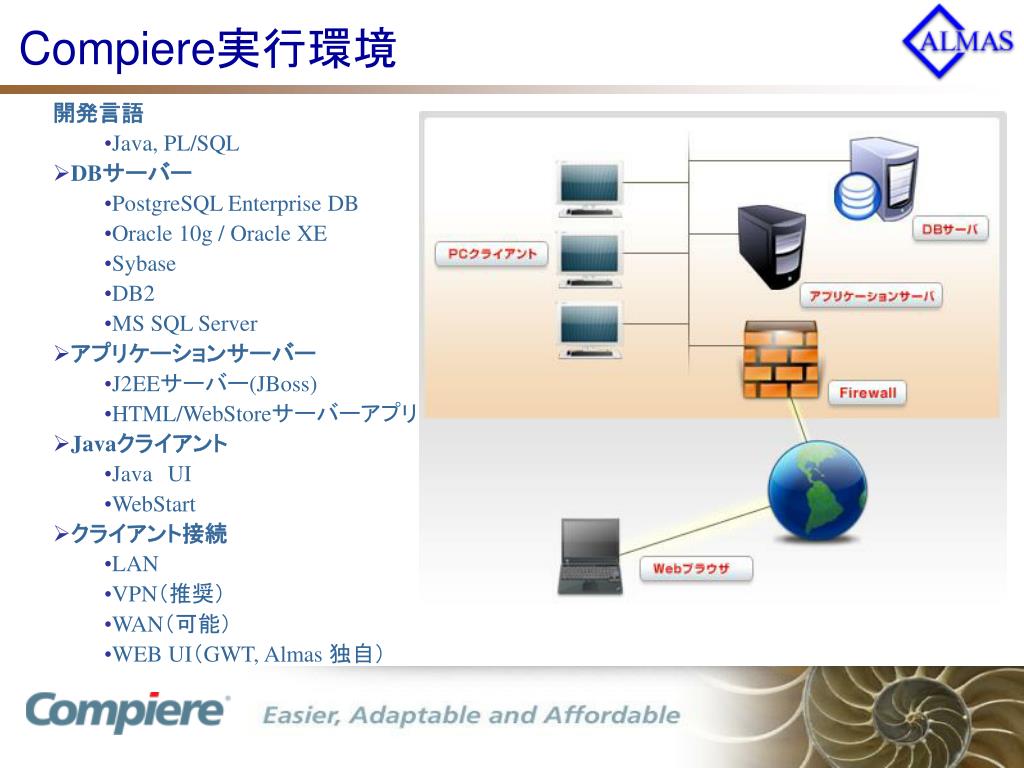 Compiere実行環境

ALMAS

開発言語
•Java, PL/SQL
➢DBサーバー
•PostgreSQL Enterprise DB
•Oracle 10g / Oracle XE
•Sybase
•DB2
•MS SQL Server
➢アプリケーションサーバー
•J2EEサーバー(JBoss)
•HTML/WebStoreサーバーアプリ
➢Javaクライアント
•Java UI
•WebStart
➢クライアント接続
•LAN
•VPN（推奨）
•WAN（可能）
•WEB UI（GWT, Almas 独自）

PCクライアント
DBサーバ
アプリケーションサーバ
Firewall
Webブラウザ

Compiere
Easier, Adaptable and Affordable